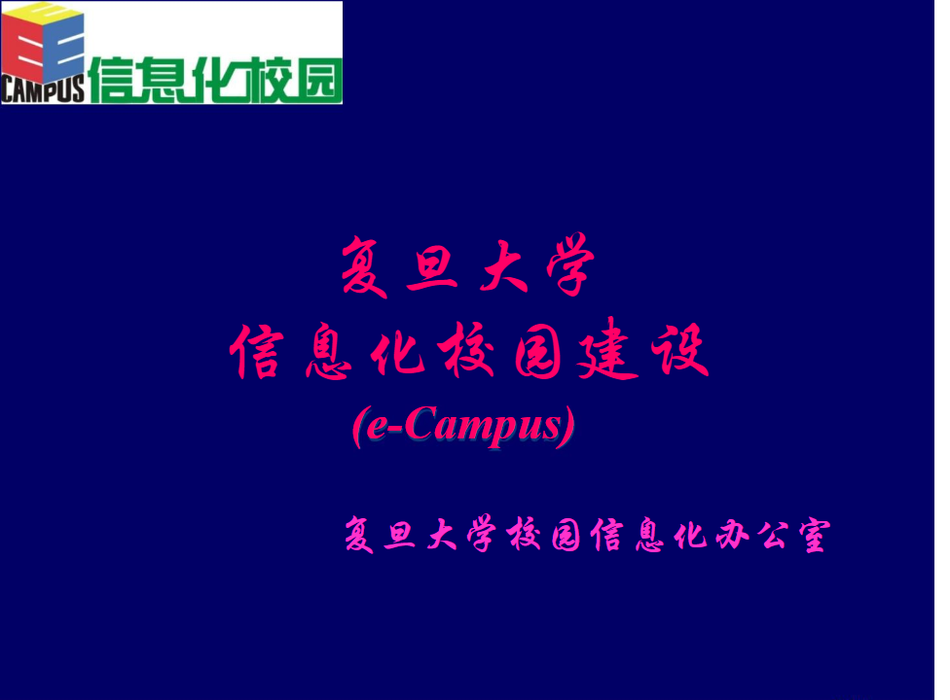 CAMPUS 信息化校园

复旦大学
信息化校园建设
(e-Campus)

复旦大学校园信息化办公室